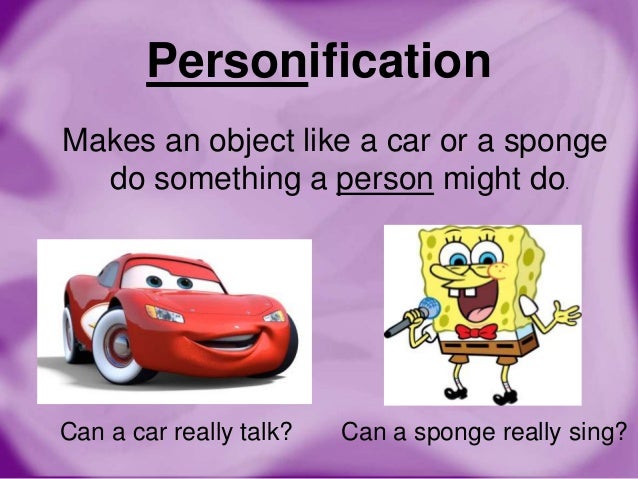 Personification

Makes an object like a car or a sponge do something a person might do.

Can a car really talk?

Can a sponge really sing?